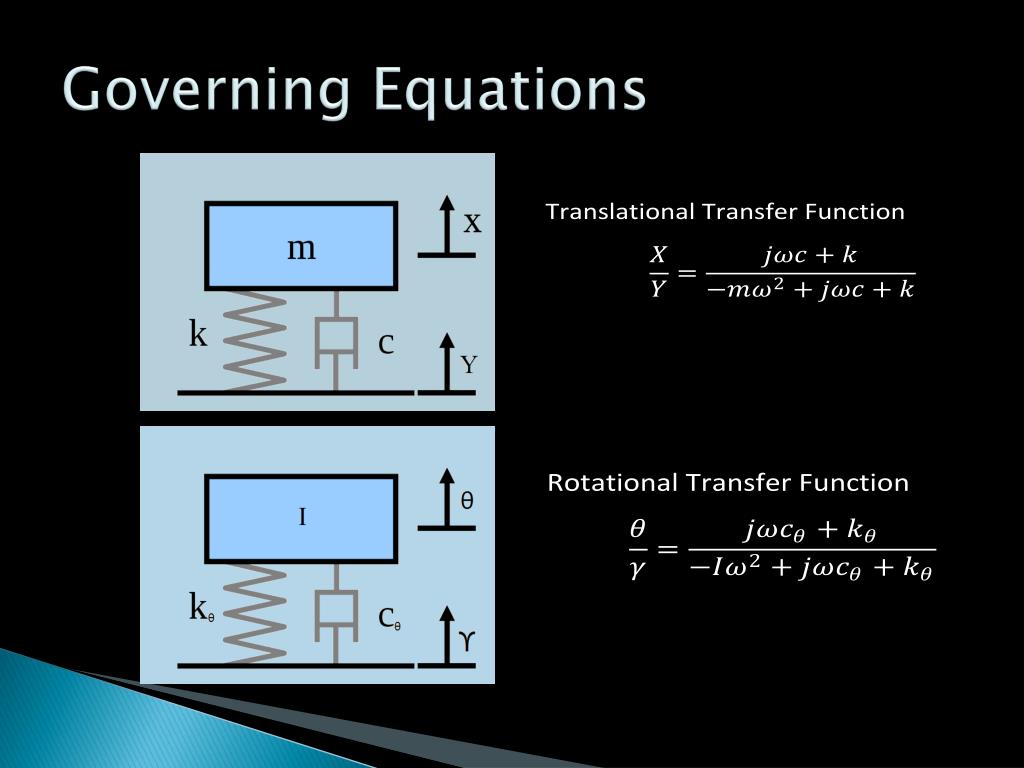 Governing Equations

m

x

k

c

Y

Translational Transfer Function

$\frac{X}{Y} = \frac{j\omega c + k}{-m\omega^2 + j\omega c + k}$

I

θ

$k_\theta$

$c_\theta$

ϒ

Rotational Transfer Function

$\frac{\theta}{\gamma} = \frac{j\omega c_\theta + k_\theta}{-I\omega^2 + j\omega c_\theta + k_\theta}$